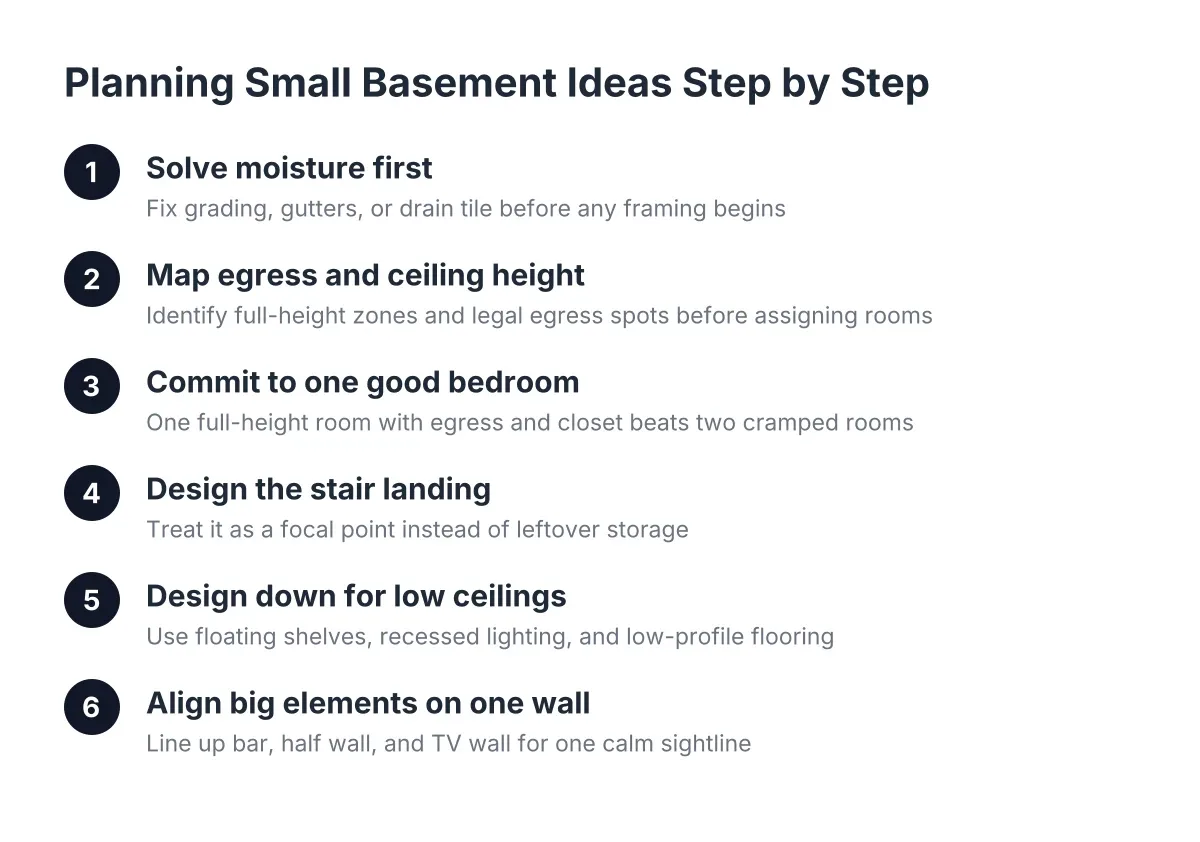 Planning Small Basement Ideas Step by Step

1 Solve moisture first
Fix grading, gutters, or drain tile before any framing begins

2 Map egress and ceiling height
Identify full-height zones and legal egress spots before assigning rooms

3 Commit to one good bedroom
One full-height room with egress and closet beats two cramped rooms

4 Design the stair landing
Treat it as a focal point instead of leftover storage

5 Design down for low ceilings
Use floating shelves, recessed lighting, and low-profile flooring

6 Align big elements on one wall
Line up bar, half wall, and TV wall for one calm sightline